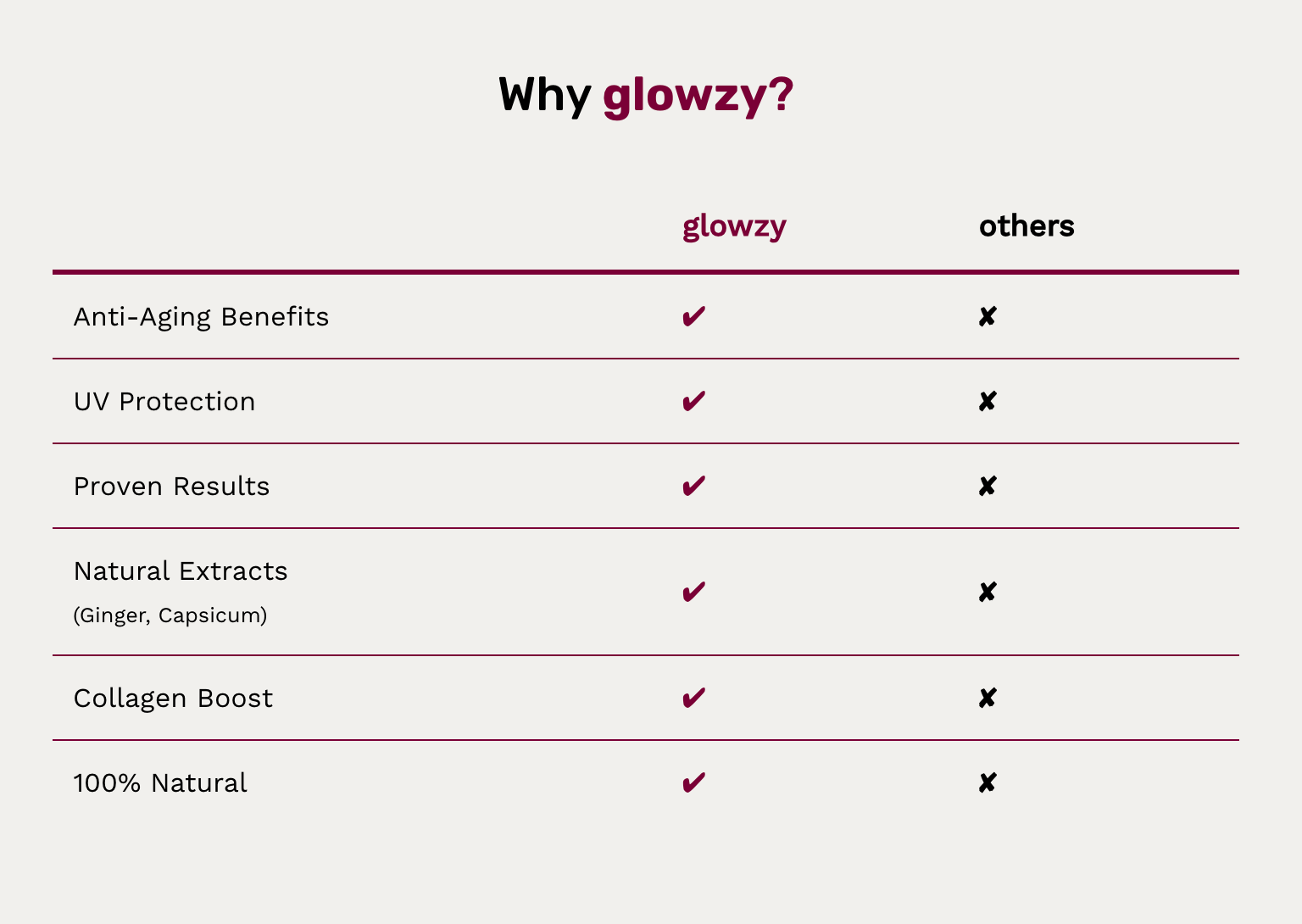 Why glowzy?

| | glowzy | others |
|---|---|---|
| Anti-Aging Benefits | ✔ | ✘ |
| UV Protection | ✔ | ✘ |
| Proven Results | ✔ | ✘ |
| Natural Extracts (Ginger, Capsicum) | ✔ | ✘ |
| Collagen Boost | ✔ | ✘ |
| 100% Natural | ✔ | ✘ |